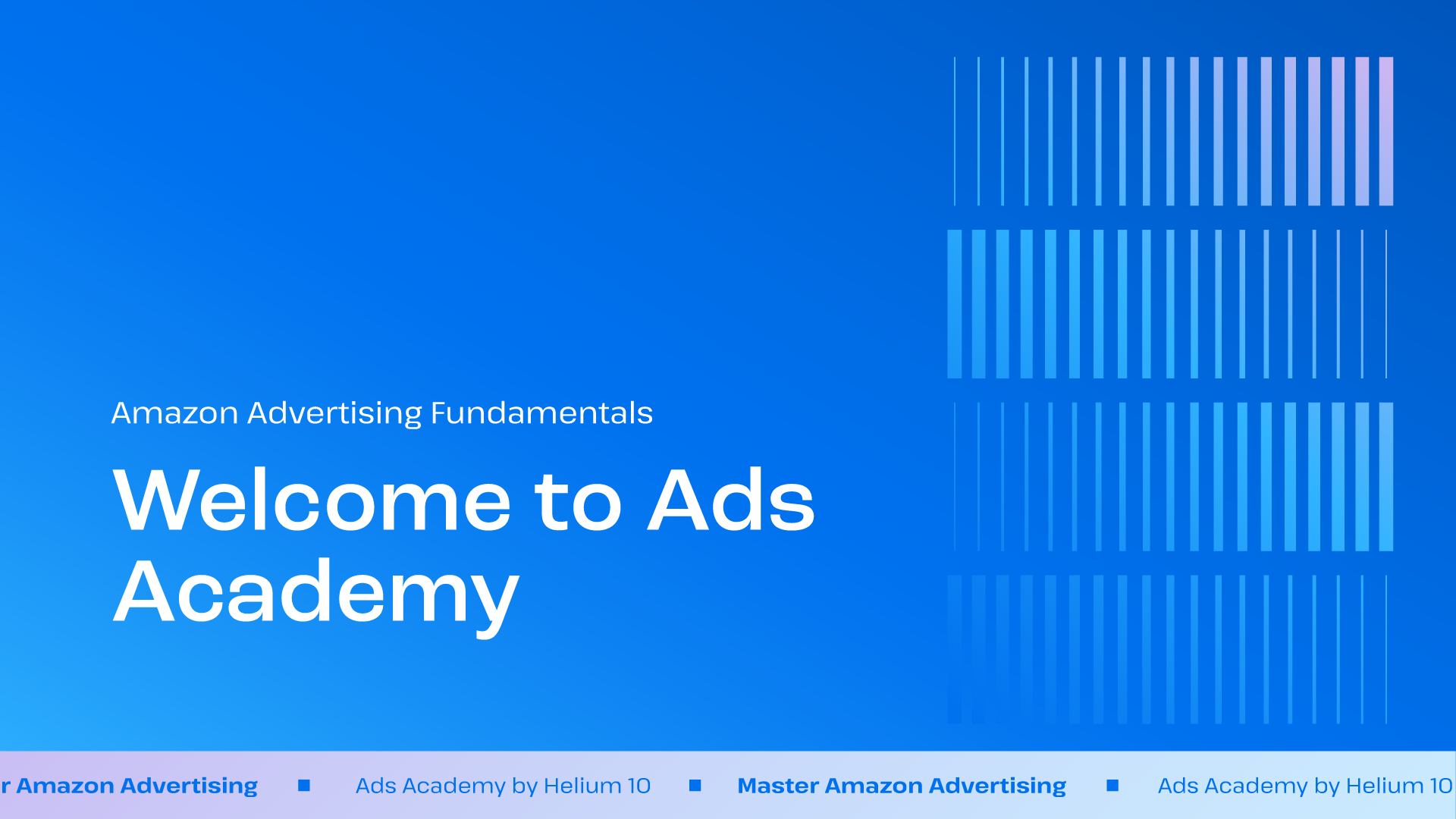 Amazon Advertising Fundamentals

Welcome to Ads Academy

r Amazon Advertising ■ Ads Academy by Helium 10 ■ Master Amazon Advertising ■ Ads Academy by Helium 10